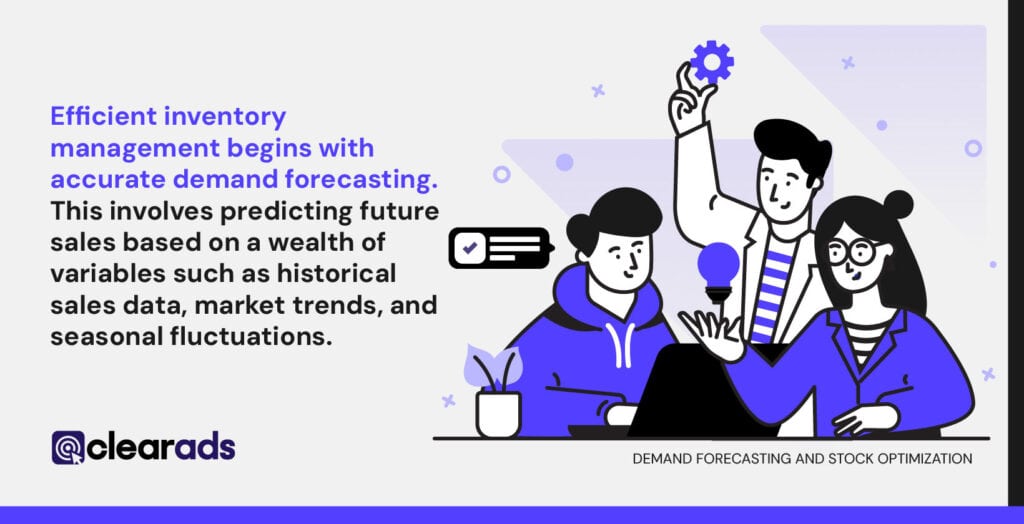 Efficient inventory management begins with accurate demand forecasting. This involves predicting future sales based on a wealth of variables such as historical sales data, market trends, and seasonal fluctuations.

clearads

DEMAND FORECASTING AND STOCK OPTIMIZATION